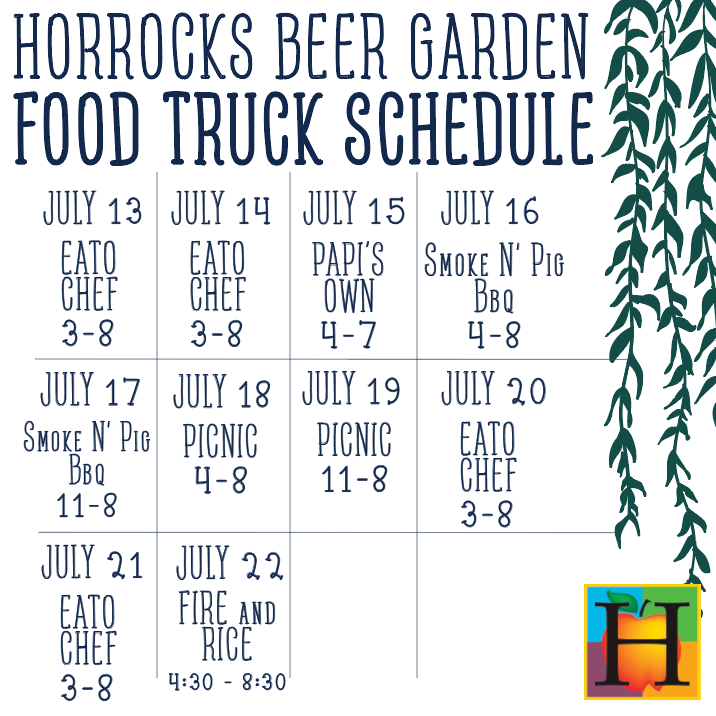 HORROCKS BEER GARDEN
FOOD TRUCK SCHEDULE

| JULY 13 EATO CHEF 3-8 | JULY 14 EATO CHEF 3-8 | JULY 15 PAPI'S OWN 4-7 | JULY 16 SMOKE N' PIG BBQ 4-8 |
|---|---|---|---|
| JULY 17 SMOKE N' PIG BBQ 11-8 | JULY 18 PICNIC 4-8 | JULY 19 PICNIC 11-8 | JULY 20 EATO CHEF 3-8 |
| JULY 21 EATO CHEF 3-8 | JULY 22 FIRE AND RICE 4:30 - 8:30 | | |

H